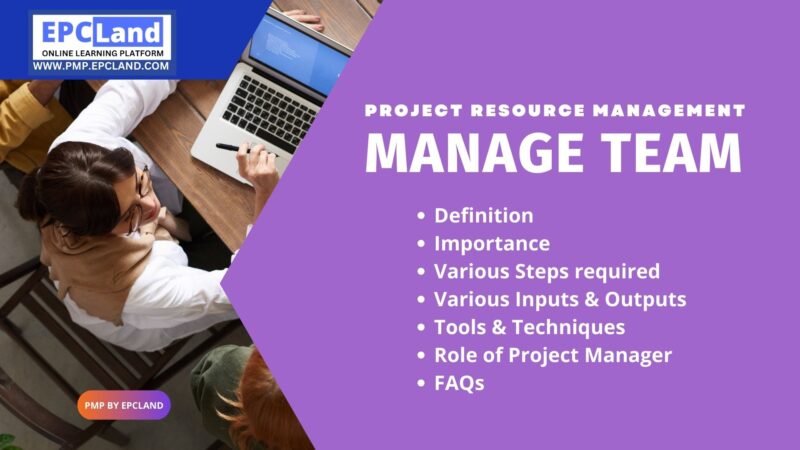 EPCLand
ONLINE LEARNING PLATFORM
WWW.PMP.EPCLAND.COM

PROJECT RESOURCE MANAGEMENT
MANAGE TEAM

• Definition
• Importance
• Various Steps required
• Various Inputs & Outputs
• Tools & Techniques
• Role of Project Manager
• FAQs

PMP BY EPCLAND